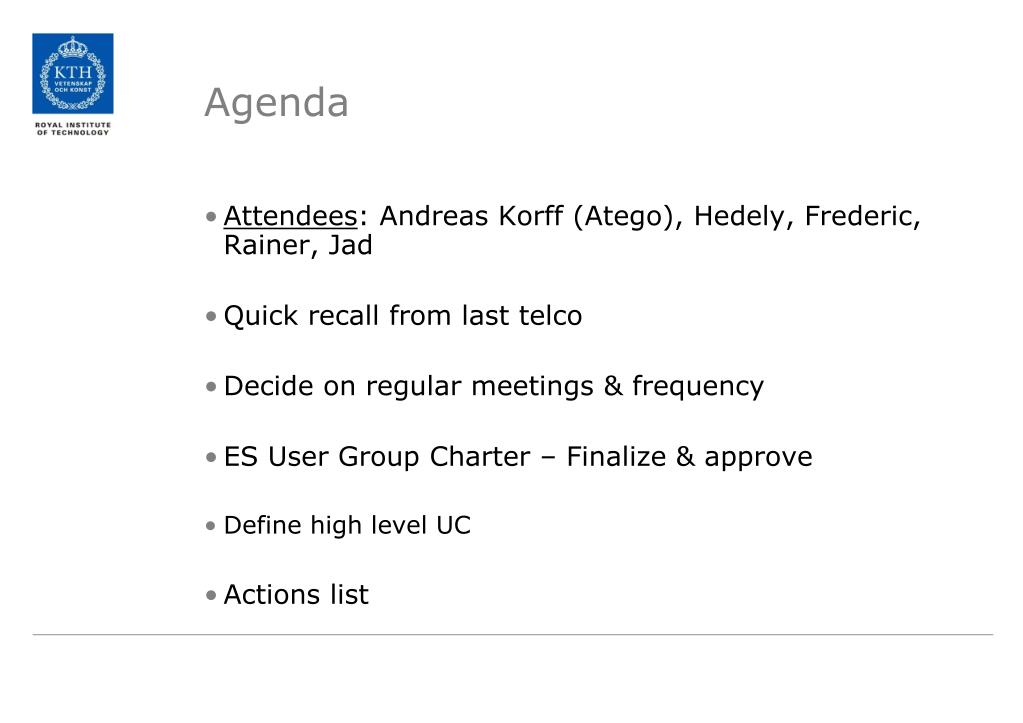 KTH
VETENSKAP OCH KONST
ROYAL INSTITUTE OF TECHNOLOGY

Agenda

• Attendees: Andreas Korff (Atego), Hedely, Frederic, Rainer, Jad

• Quick recall from last telco

• Decide on regular meetings & frequency

• ES User Group Charter – Finalize & approve

• Define high level UC

• Actions list